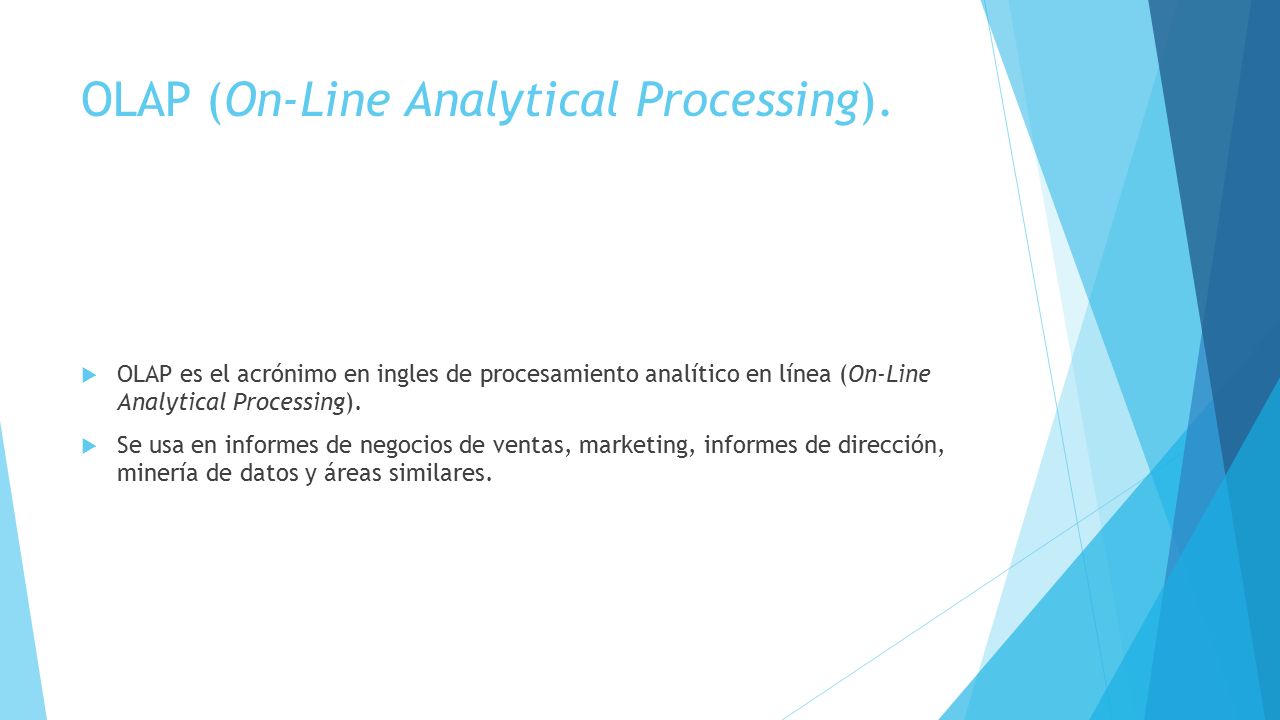 OLAP (On-Line Analytical Processing).

OLAP es el acrónimo en ingles de procesamiento analítico en línea (On-Line Analytical Processing).

Se usa en informes de negocios de ventas, marketing, informes de dirección, minería de datos y áreas similares.